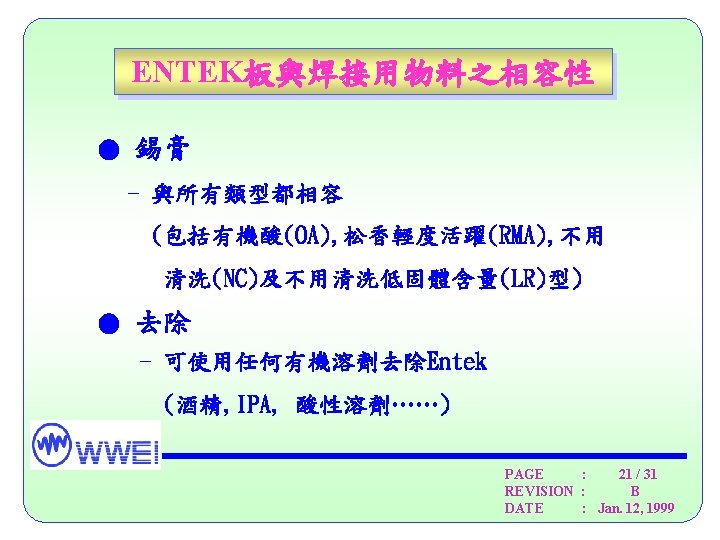 ENTEK板與焊接用物料之相容性

● 錫膏

- 與所有類型都相容

(包括有機酸(OA),松香輕度活躍(RMA),不用清洗(NC)及不用清洗低固體含量(LR)型)

● 去除

- 可使用任何有機溶劑去除Entek

(酒精,IPA, 酸性溶劑……)

WWEI

PAGE : 21 / 31
REVISION : B
DATE : Jan. 12, 1999